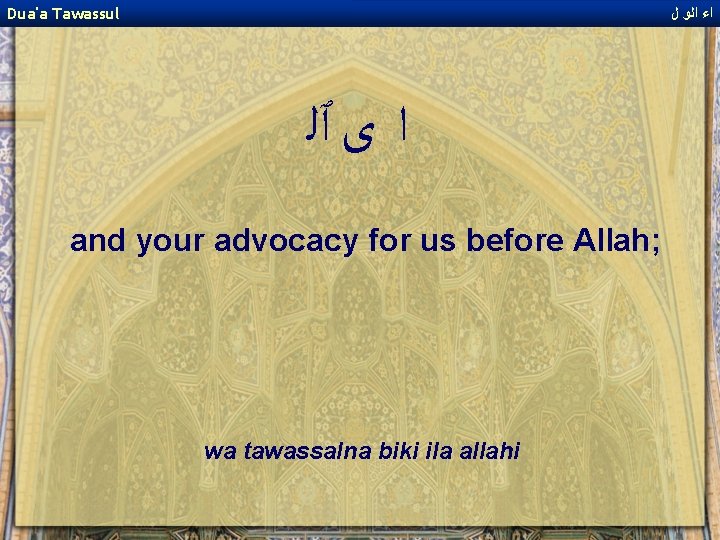 Dua'a Tawassul

اء الو ل

ا ى ٱل

and your advocacy for us before Allah;

wa tawassalna biki ila allahi